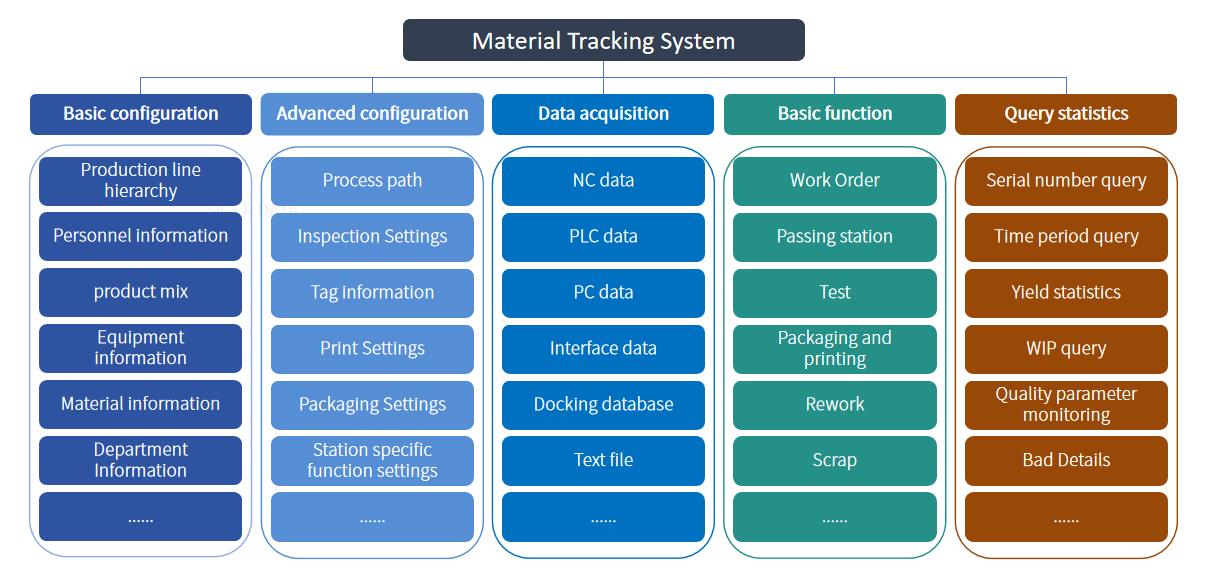 Material Tracking System

Basic configuration

Production line hierarchy

Personnel information

product mix

Equipment information

Material information

Department Information

......

Advanced configuration

Process path

Inspection Settings

Tag information

Print Settings

Packaging Settings

Station specific function settings

......

Data acquisition

NC data

PLC data

PC data

Interface data

Docking database

Text file

......

Basic function

Work Order

Passing station

Test

Packaging and printing

Rework

Scrap

......

Query statistics

Serial number query

Time period query

Yield statistics

WIP query

Quality parameter monitoring

Bad Details

......